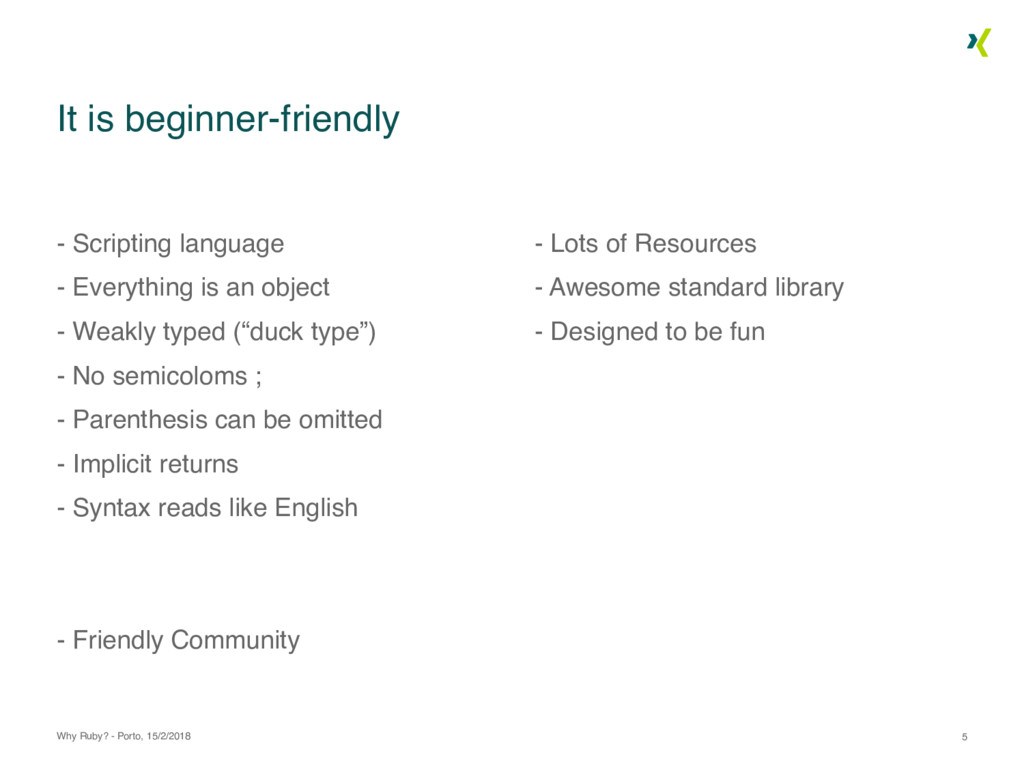 It is beginner-friendly

- Scripting language

- Everything is an object

- Weakly typed (“duck type”)

- No semicoloms ;

- Parenthesis can be omitted

- Implicit returns

- Syntax reads like English

- Friendly Community

- Lots of Resources

- Awesome standard library

- Designed to be fun

Why Ruby? - Porto, 15/2/2018

5